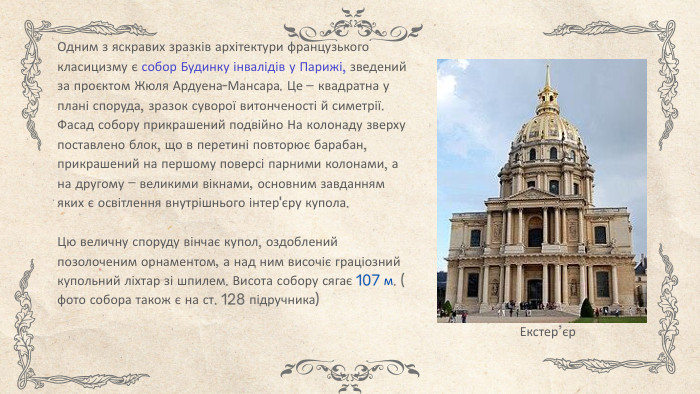 Одним з яскравих зразків архітектури французького класицизму є собор Будинку інвалідів у Парижі, зведений за проєктом Жюля Ардуена-Мансара. Це – квадратна у плані споруда, зразок суворої витонченості й симетрії. Фасад собору прикрашений подвійно На колонаду зверху поставлено блок, що в перетині повторює барабан, прикрашений на першому поверсі парними колонами, а на другому – великими вікнами, основним завданням яких є освітлення внутрішнього інтер'єру купола.

Цю величну споруду вінчає купол, оздоблений позолоченим орнаментом, а над ним височіє граціозний купольний ліхтар зі шпилем. Висота собору сягає 107 м. ( фото собора також є на ст. 128 підручника)

Екстер'єр